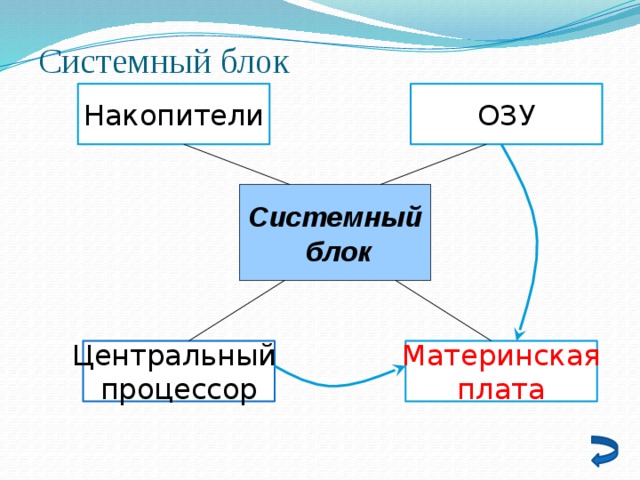 Системный блок

Накопители

ОЗУ

Системный блок

Центральный процессор

Материнская плата